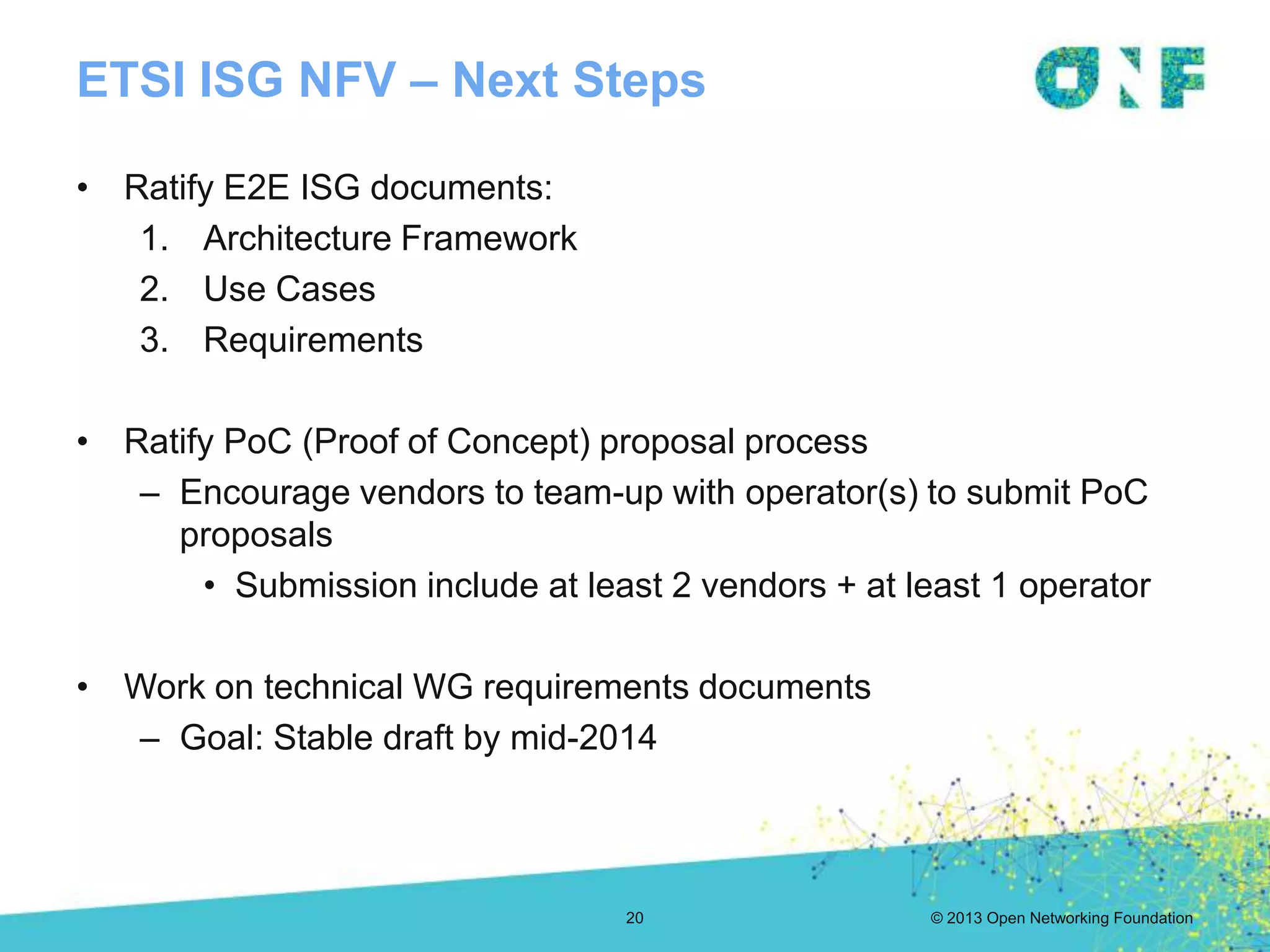 ETSI ISG NFV – Next Steps

ONF

• Ratify E2E ISG documents:
1. Architecture Framework
2. Use Cases
3. Requirements

• Ratify PoC (Proof of Concept) proposal process
– Encourage vendors to team-up with operator(s) to submit PoC proposals
• Submission include at least 2 vendors + at least 1 operator

• Work on technical WG requirements documents
– Goal: Stable draft by mid-2014

20

© 2013 Open Networking Foundation